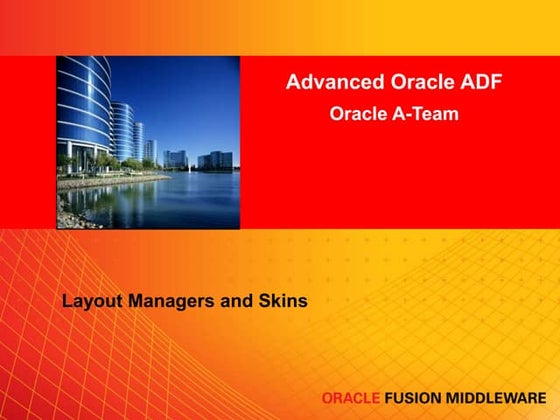 Advanced Oracle ADF
Oracle A-Team

Layout Managers and Skins

ORACLE FUSION MIDDLEWARE